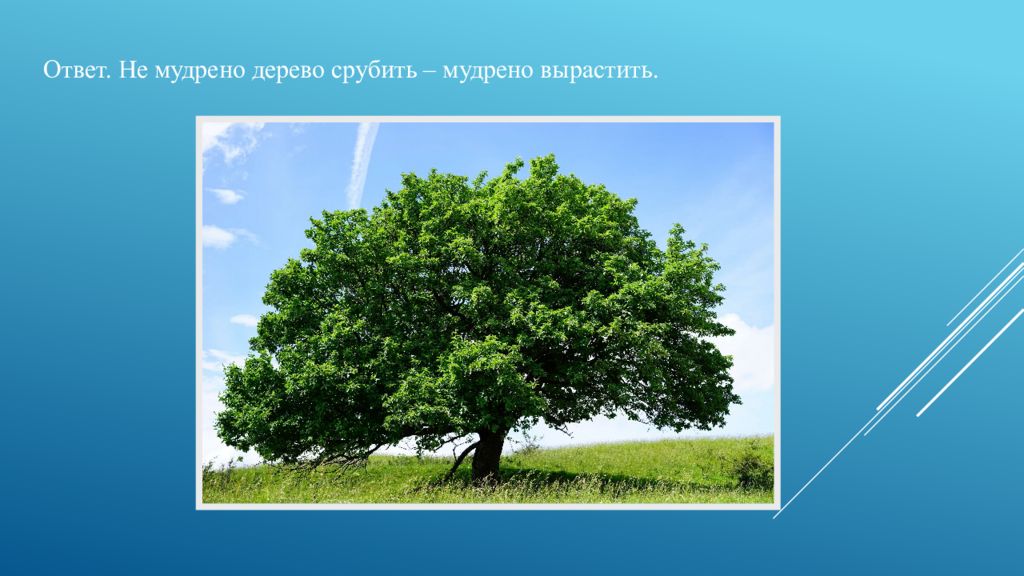 Ответ. Не мудрено дерево срубить – мудрено вырастить.